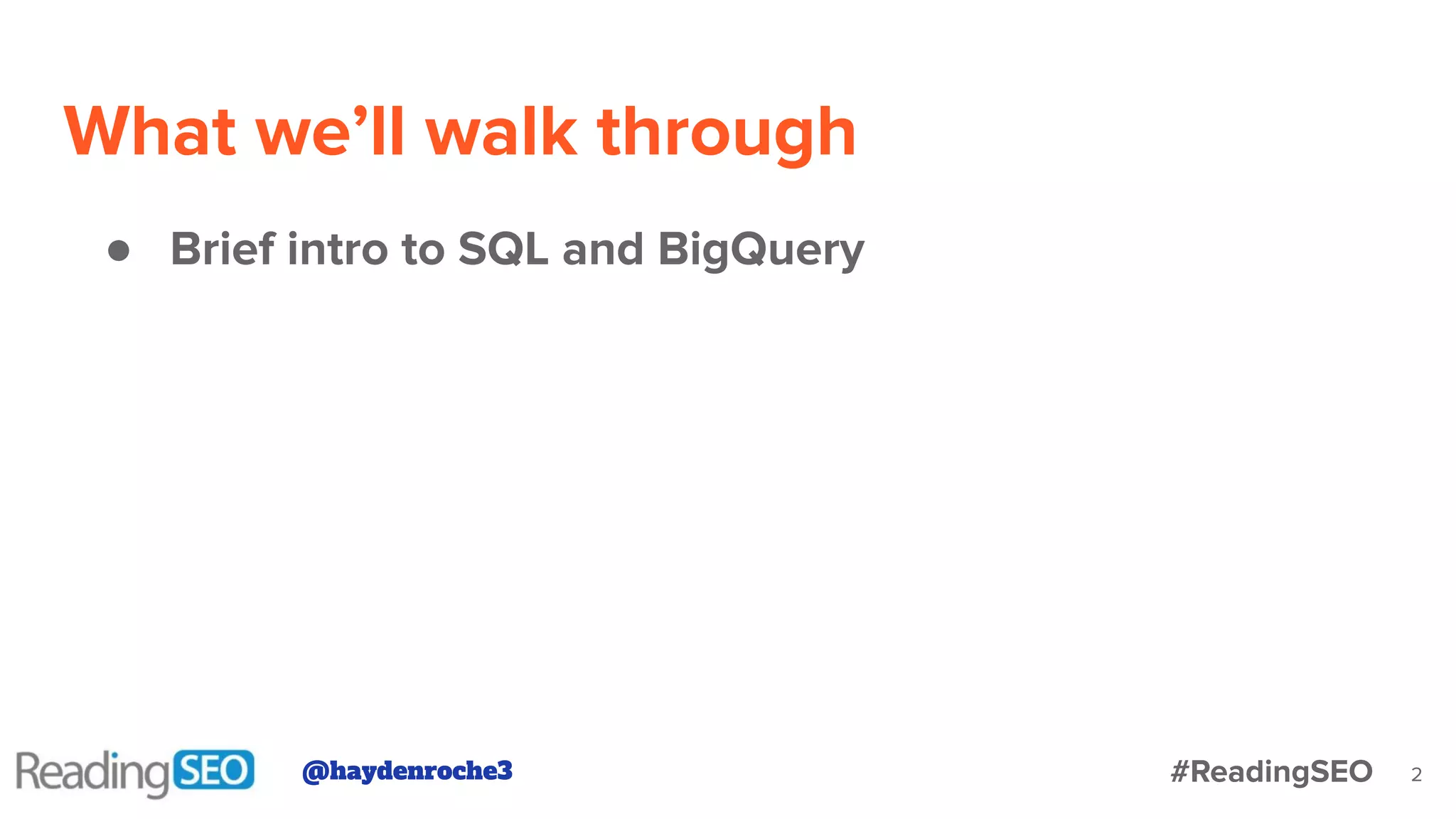 What we'll walk through

● Brief intro to SQL and BigQuery

ReadingSEO @haydenroche3 #ReadingSEO 2